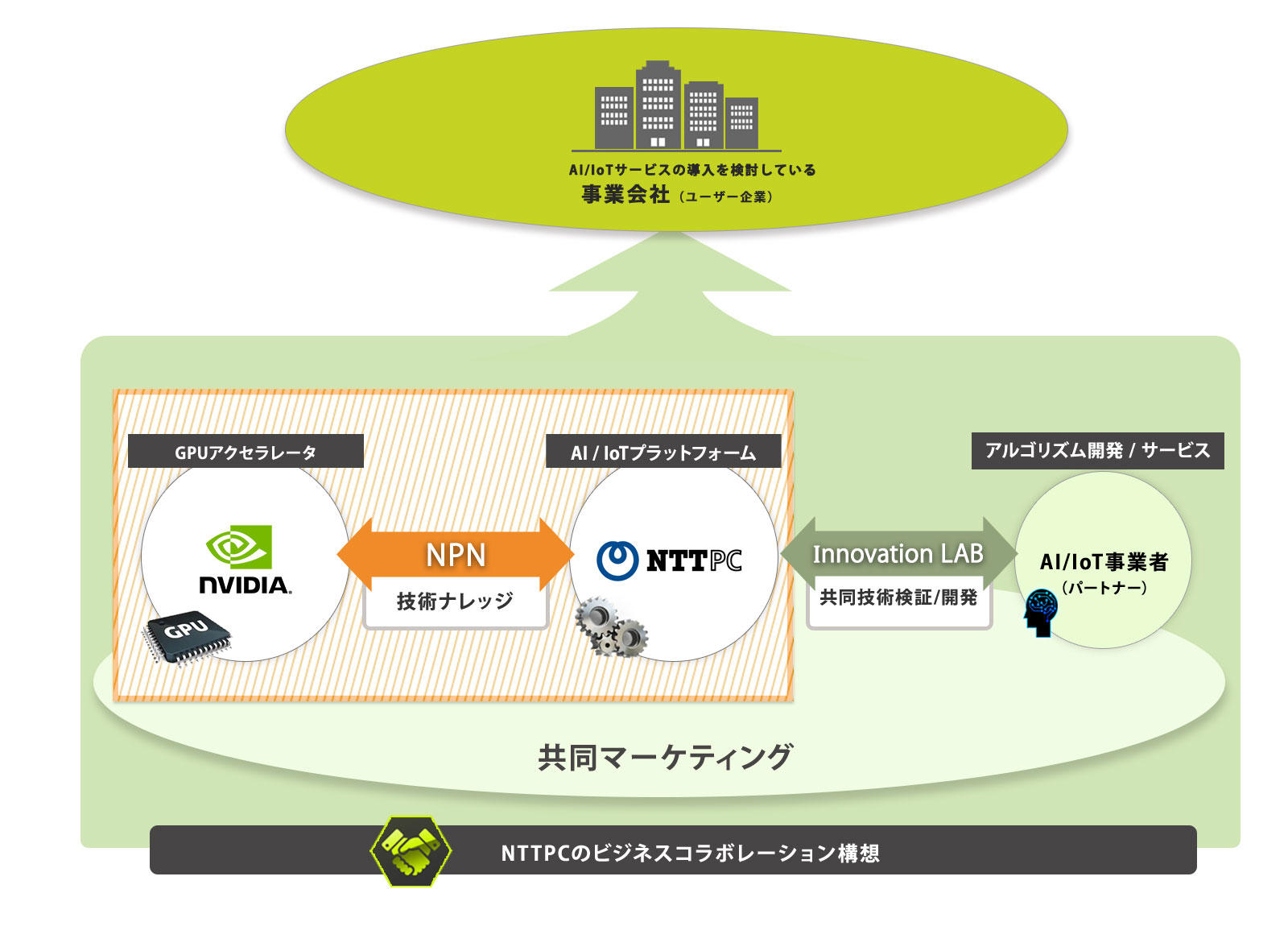 AI/IoTサービスの導入を検討している
事業会社（ユーザー企業）

GPUアクセラレータ

NVIDIA.

GPU

NPN

技術ナレッジ

AI / IoTプラットフォーム

NTTPC

Innovation LAB

共同技術検証/開発

アルゴリズム開発 / サービス

AI/IoT事業者
（パートナー）

共同マーケティング

NTTPCのビジネスコラボレーション構想